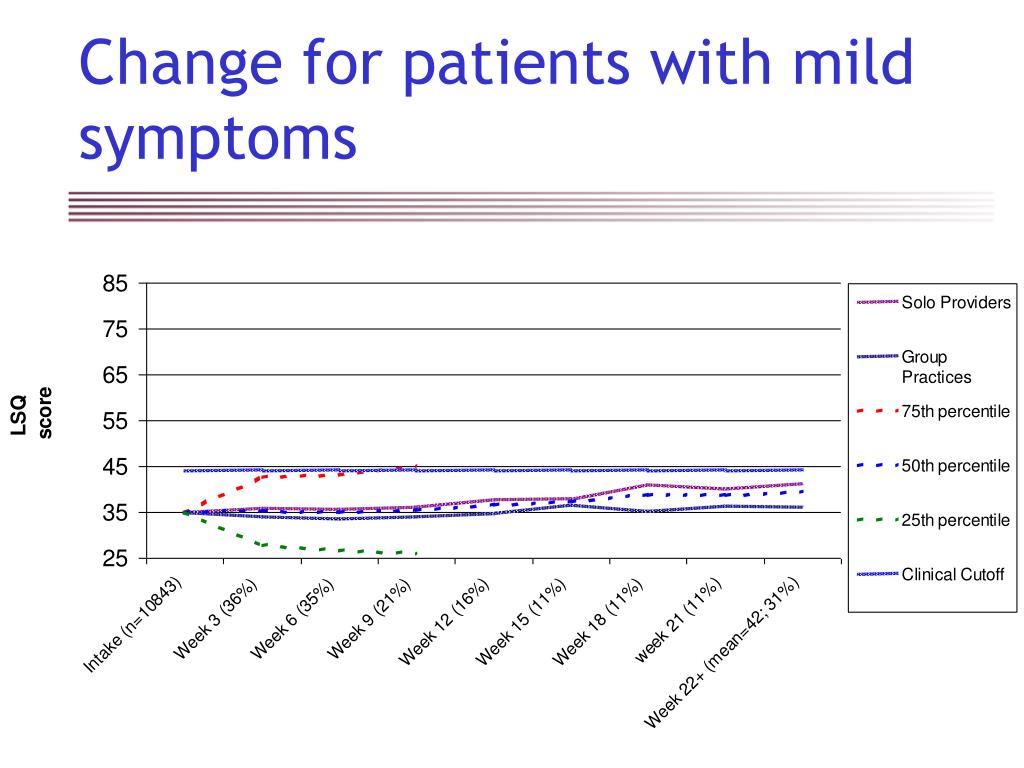 Change for patients with mild symptoms

LSQ score

85
75
65
55
45
35
25

Intake (n=10843)
Week 3 (36%)
Week 6 (35%)
Week 9 (21%)
Week 12 (16%)
Week 15 (11%)
Week 18 (11%)
week 21 (11%)
Week 22+ (mean=42; 31%)

Solo Providers
Group Practices
75th percentile
50th percentile
25th percentile
Clinical Cutoff